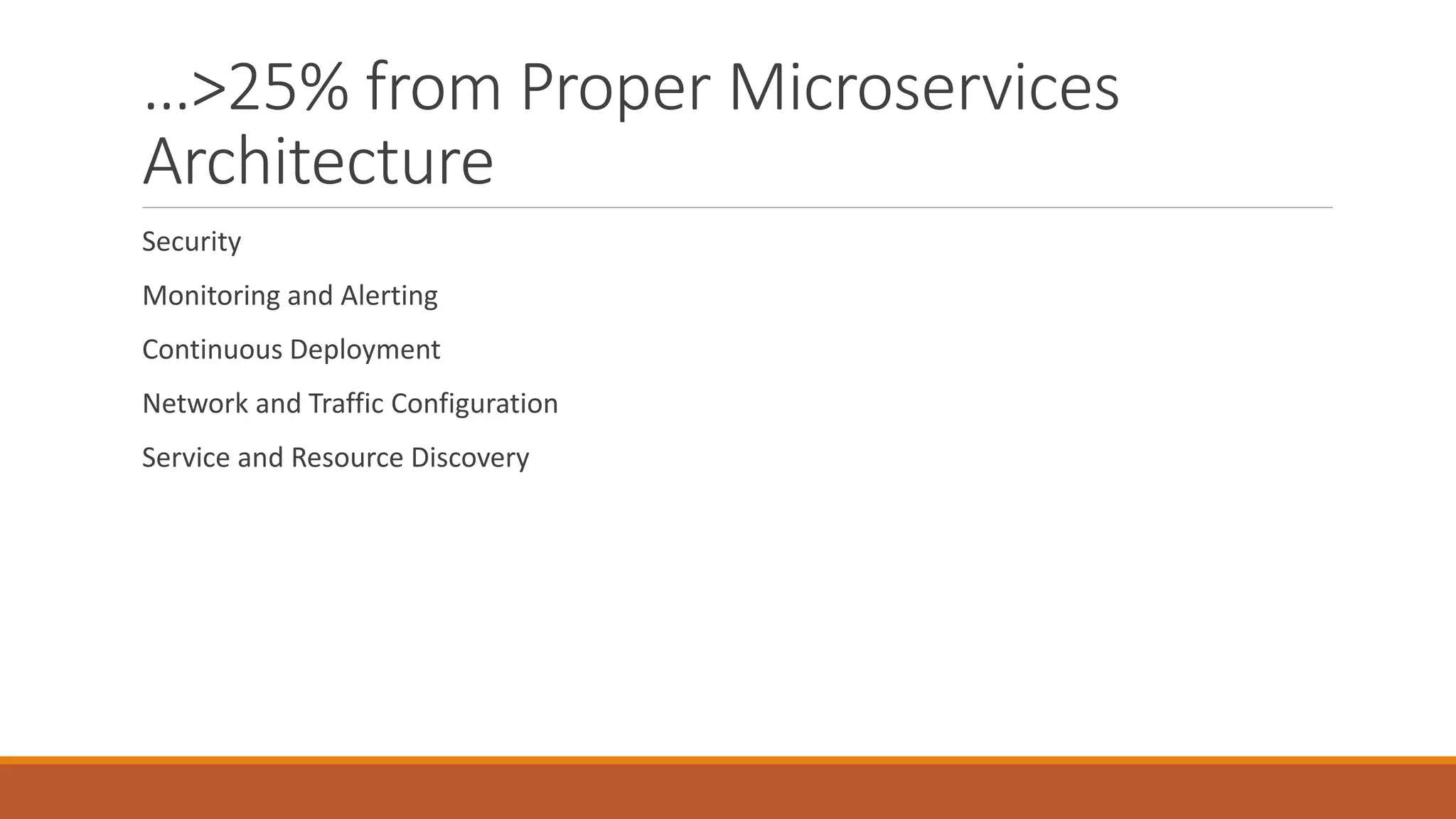 …>25% from Proper Microservices Architecture

Security

Monitoring and Alerting

Continuous Deployment

Network and Traffic Configuration

Service and Resource Discovery